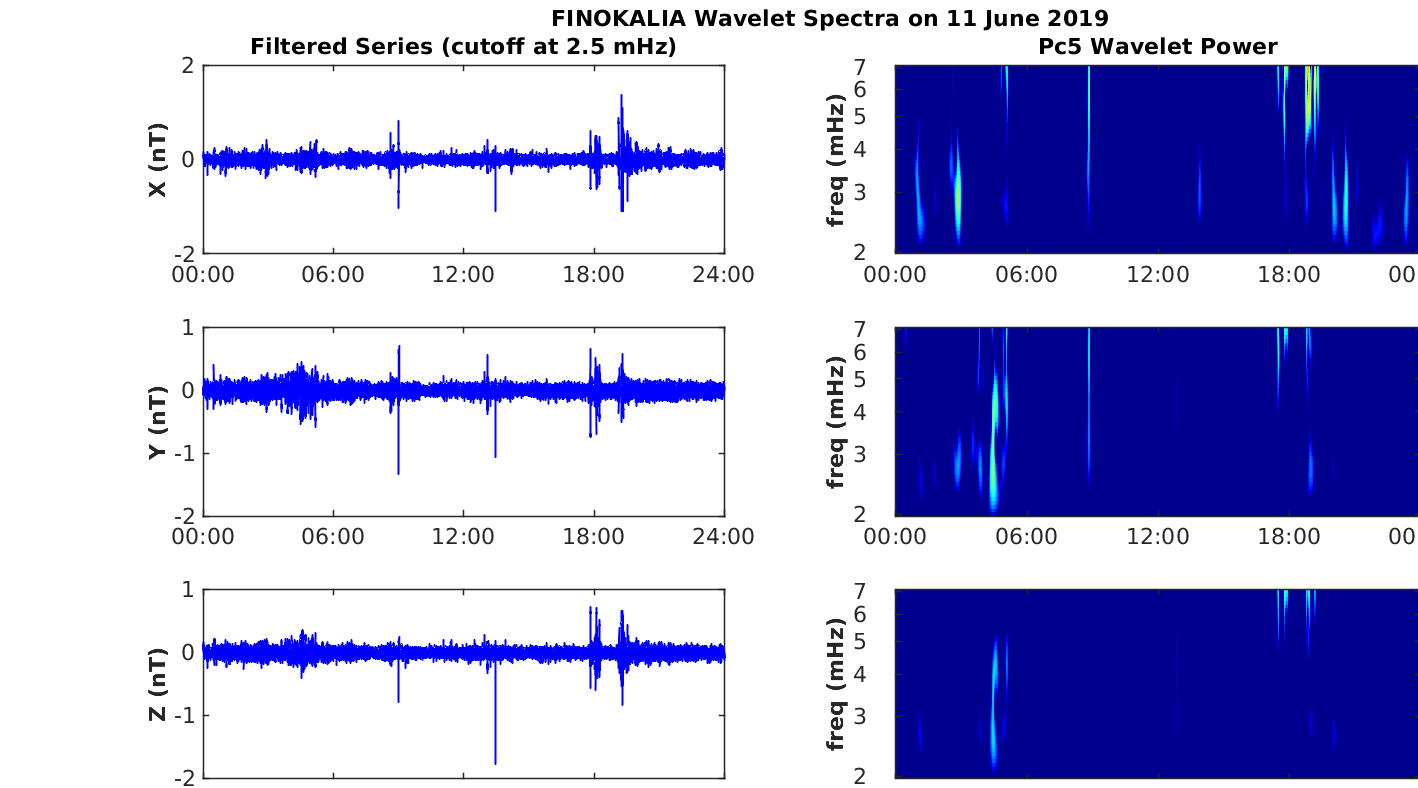 FINOKALIA Wavelet Spectra on 11 June 2019

Filtered Series (cutoff at 2.5 mHz)

X (nT)
2
0
-2
00:00 06:00 12:00 18:00 24:00

Y (nT)
1
0
-1
-2
00:00 06:00 12:00 18:00 24:00

Z (nT)
1
0
-1
-2

Pc5 Wavelet Power

freq (mHz)
7
6
5
4
3
2
00:00 06:00 12:00 18:00 00

freq (mHz)
7
6
5
4
3
2
00:00 06:00 12:00 18:00 00

freq (mHz)
7
6
5
4
3
2